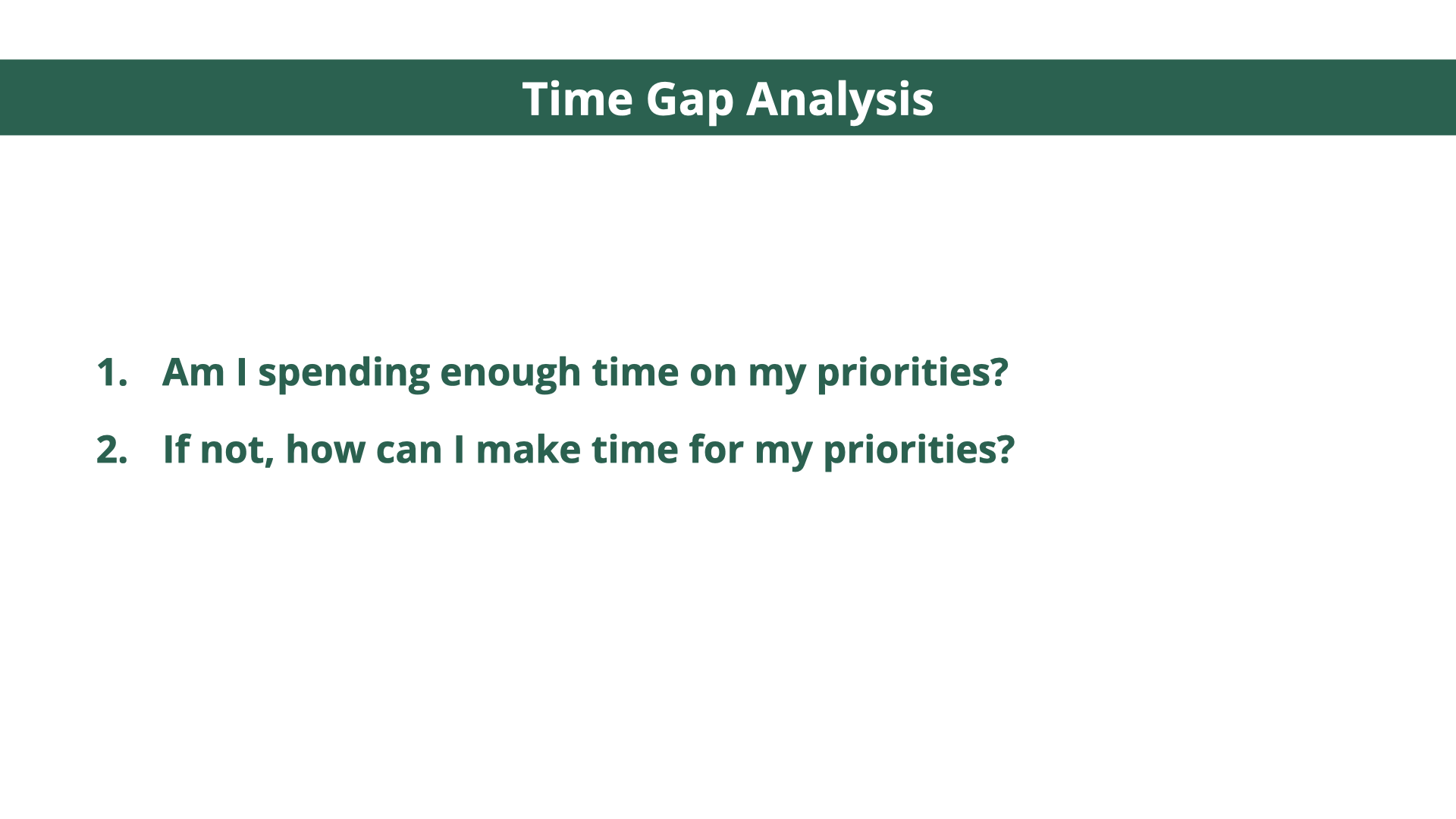 Time Gap Analysis

1. Am I spending enough time on my priorities?
2. If not, how can I make time for my priorities?